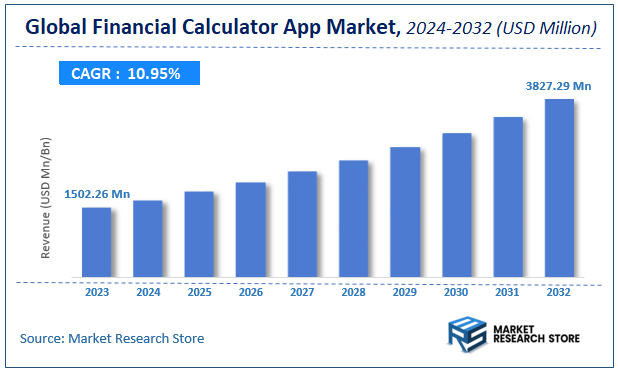 Global Financial Calculator App Market, 2024-2032 (USD Million)

CAGR : 10.95%

3827.29 Mn

1502.26 Mn

Revenue (USD Mn/Bn)

2023 2024 2025 2026 2027 2028 2029 2030 2031 2032

Source: Market Research Store

MARKET RESEARCH STORE